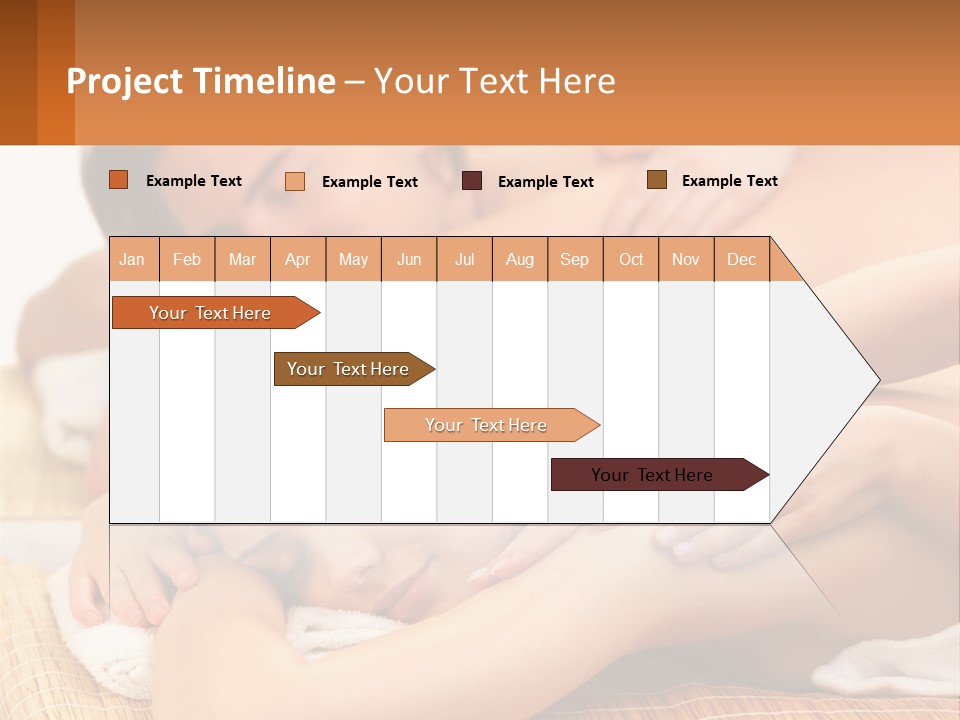 Project Timeline – Your Text Here

Example Text Example Text Example Text Example Text

| Jan | Feb | Mar | Apr | May | Jun | Jul | Aug | Sep | Oct | Nov | Dec |
|---|---|---|---|---|---|---|---|---|---|---|---|

Your Text Here

Your Text Here

Your Text Here

Your Text Here